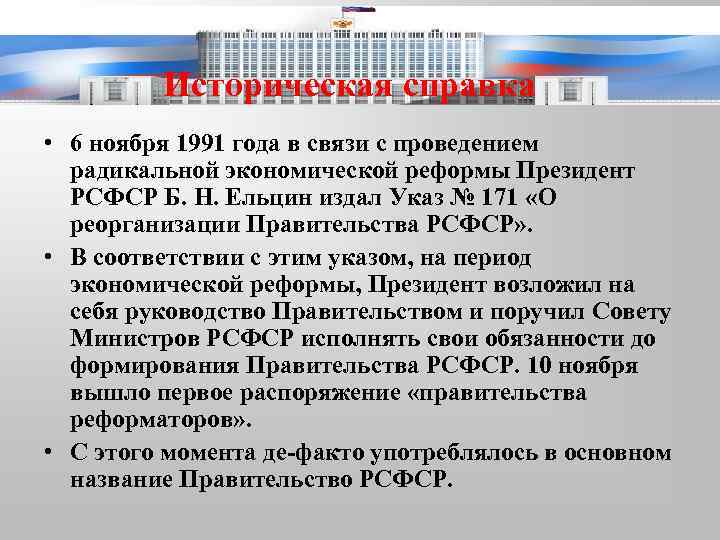 Историческая справка

• 6 ноября 1991 года в связи с проведением радикальной экономической реформы Президент РСФСР Б. Н. Ельцин издал Указ № 171 «О реорганизации Правительства РСФСР».

• В соответствии с этим указом, на период экономической реформы, Президент возложил на себя руководство Правительством и поручил Совету Министров РСФСР исполнять свои обязанности до формирования Правительства РСФСР. 10 ноября вышло первое распоряжение «правительства реформаторов».

• С этого момента де-факто употреблялось в основном название Правительство РСФСР.